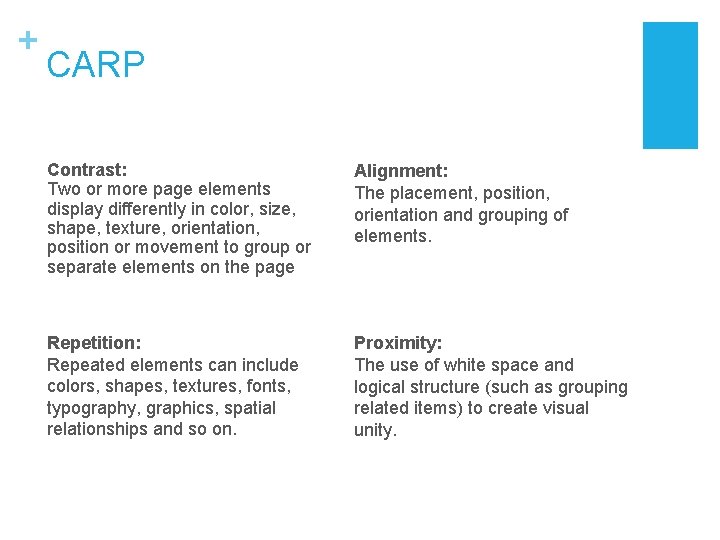 +
CARP

Contrast:
Two or more page elements display differently in color, size, shape, texture, orientation, position or movement to group or separate elements on the page

Repetition:
Repeated elements can include colors, shapes, textures, fonts, typography, graphics, spatial relationships and so on.

Alignment:
The placement, position, orientation and grouping of elements.

Proximity:
The use of white space and logical structure (such as grouping related items) to create visual unity.